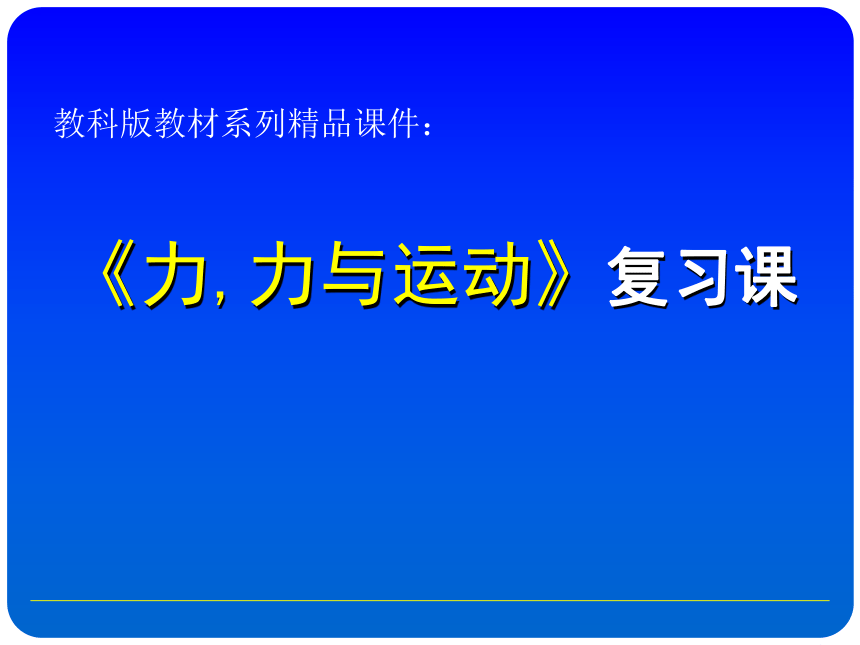 教科版教材系列精品课件：

《力, 力与运动》复习课